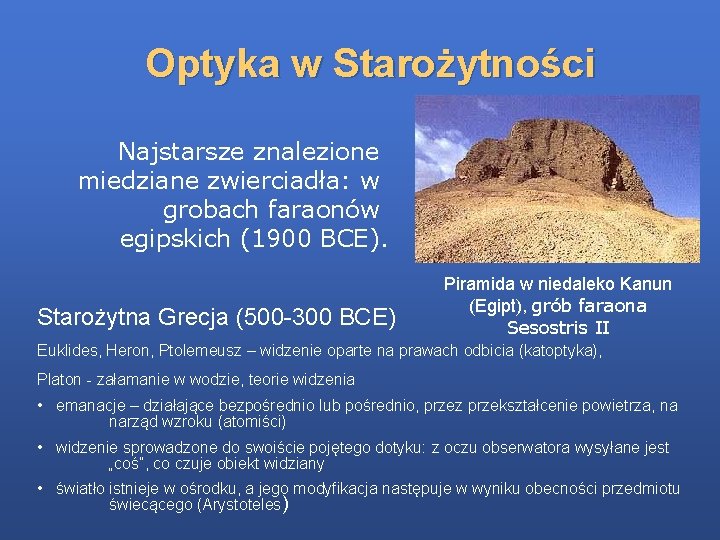 Optyka w Starożytności

Najstarsze znalezione miedziane zwierciadła: w grobach faraonów egipskich (1900 BCE).

Piramida w niedaleko Kanun (Egipt), grób faraona Sesostris II

Starożytna Grecja (500-300 BCE)

Euklides, Heron, Ptolemeusz – widzenie oparte na prawach odbicia (katoptyka),

Platon - załamanie w wodzie, teorie widzenia

• emanacje – działające bezpośrednio lub pośrednio, przez przekształcenie powietrza, na narząd wzroku (atomiści)

• widzenie sprowadzone do swoiście pojętego dotyku: z oczu obserwatora wysyłane jest „coś", co czuje obiekt widziany

• światło istnieje w ośrodku, a jego modyfikacja następuje w wyniku obecności przedmiotu świecącego (Arystoteles)